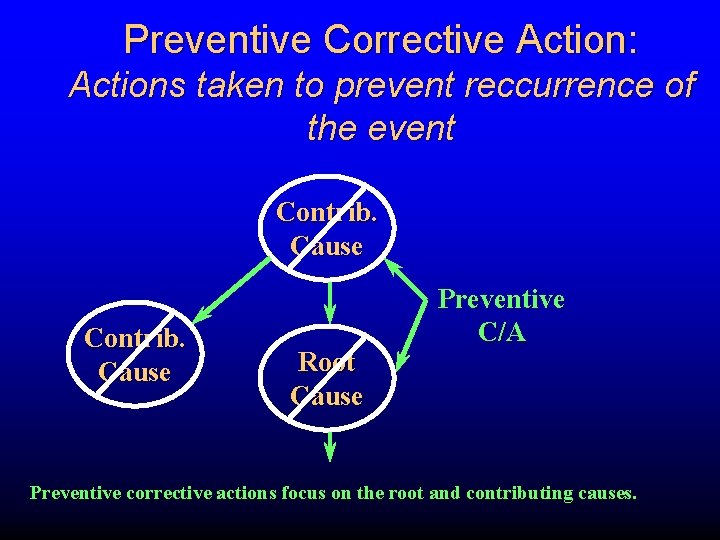 Preventive Corrective Action:
Actions taken to prevent reccurrence of the event

Contrib. Cause

Contrib. Cause

Root Cause

Preventive C/A

Preventive corrective actions focus on the root and contributing causes.